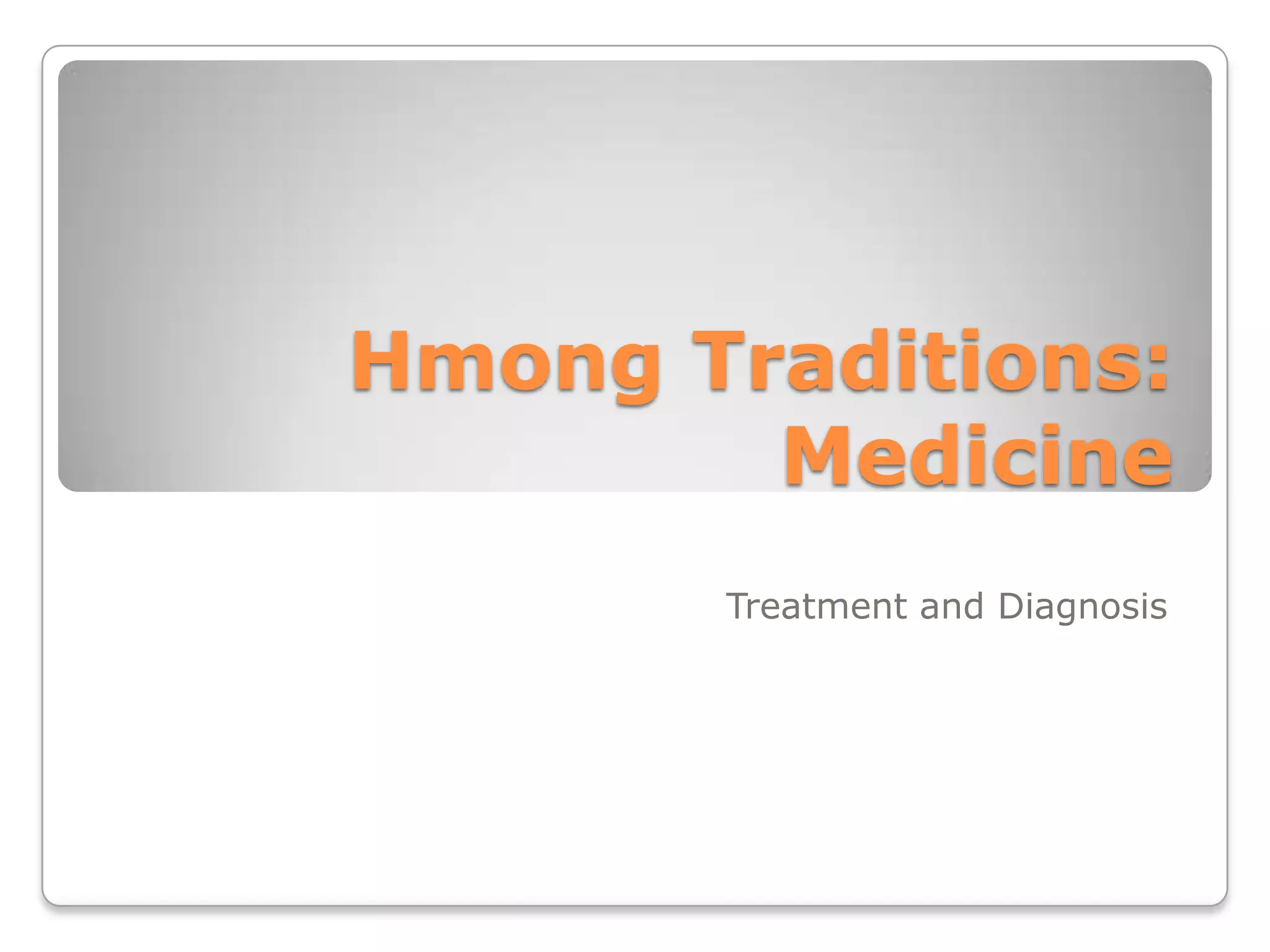 Hmong Traditions: Medicine

Treatment and Diagnosis